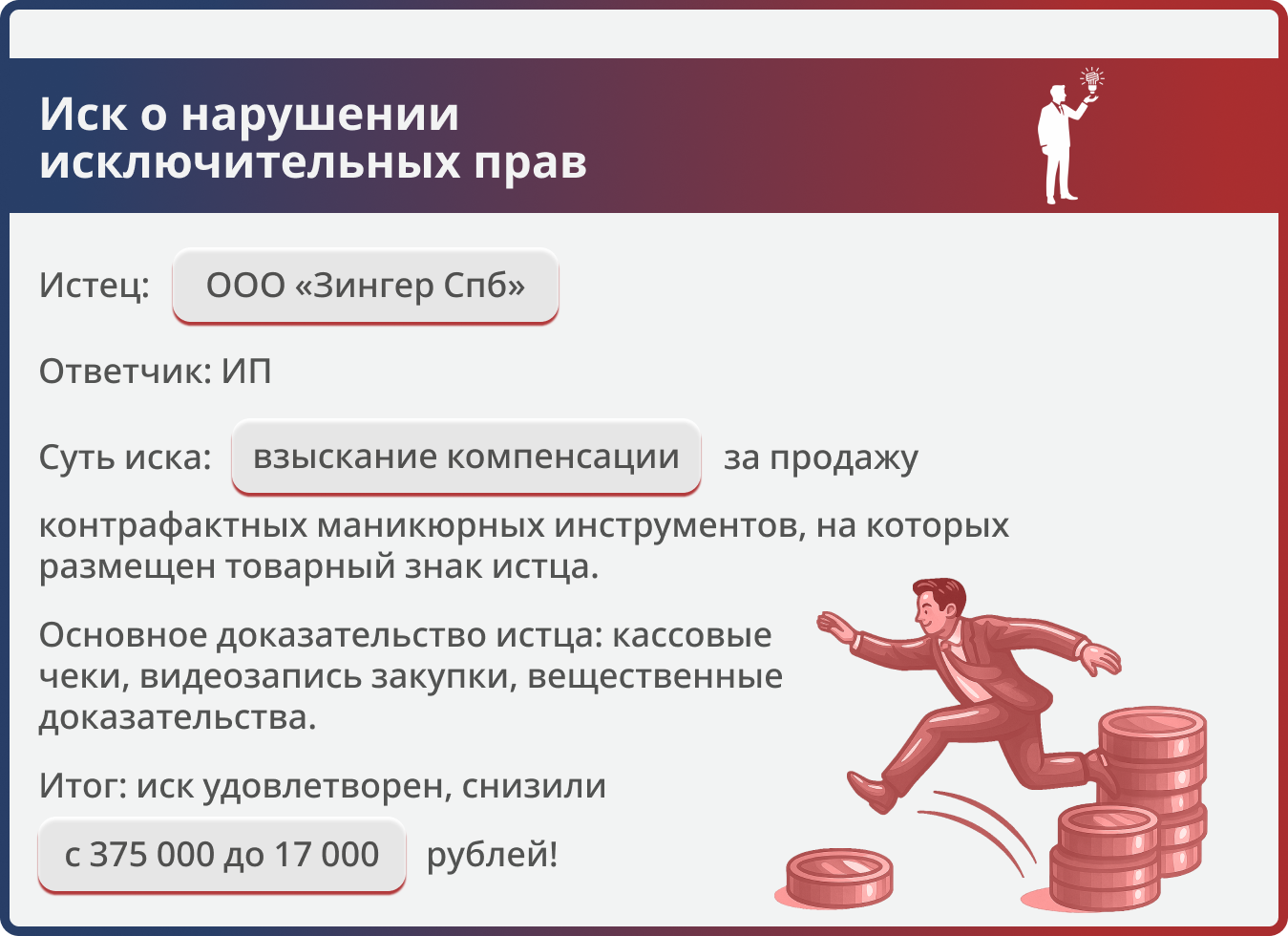 Иск о нарушении исключительных прав

Истец: ООО «Зингер Спб»

Ответчик: ИП

Суть иска: взыскание компенсации за продажу контрафактных маникюрных инструментов, на которых размещен товарный знак истца.

Основное доказательство истца: кассовые чеки, видеозапись закупки, вещественные доказательства.

Итог: иск удовлетворен, снизили с 375 000 до 17 000 рублей!